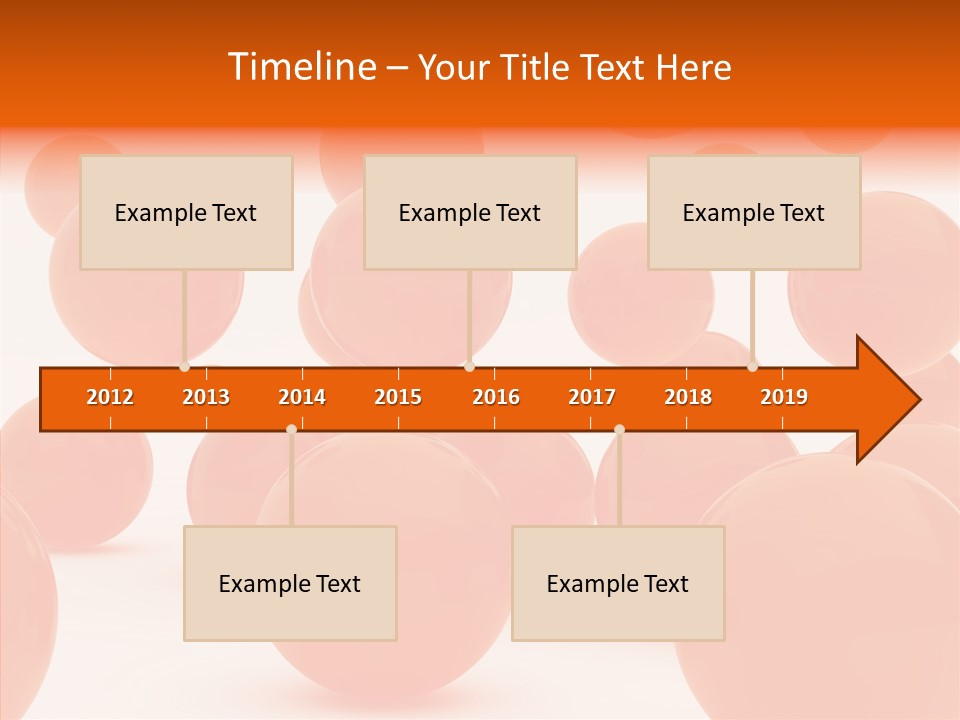 Timeline – Your Title Text Here

Example Text

Example Text

Example Text

2012 2013 2014 2015 2016 2017 2018 2019

Example Text

Example Text